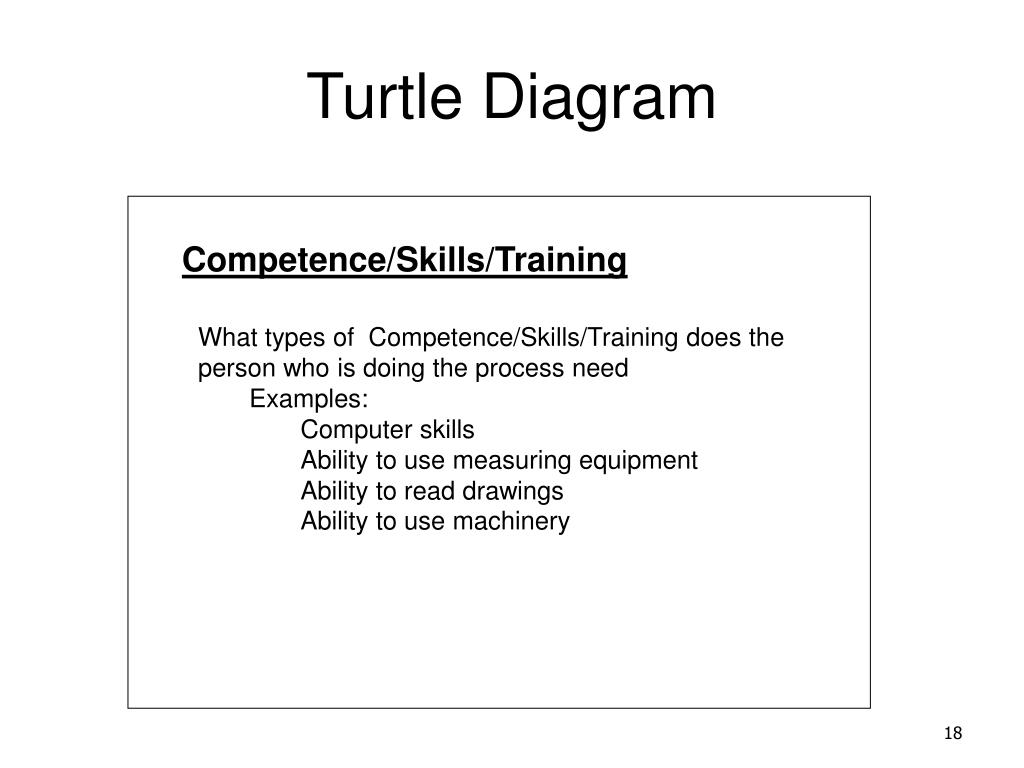 Turtle Diagram

Competence/Skills/Training

What types of Competence/Skills/Training does the person who is doing the process need
Examples:
Computer skills
Ability to use measuring equipment
Ability to read drawings
Ability to use machinery

18